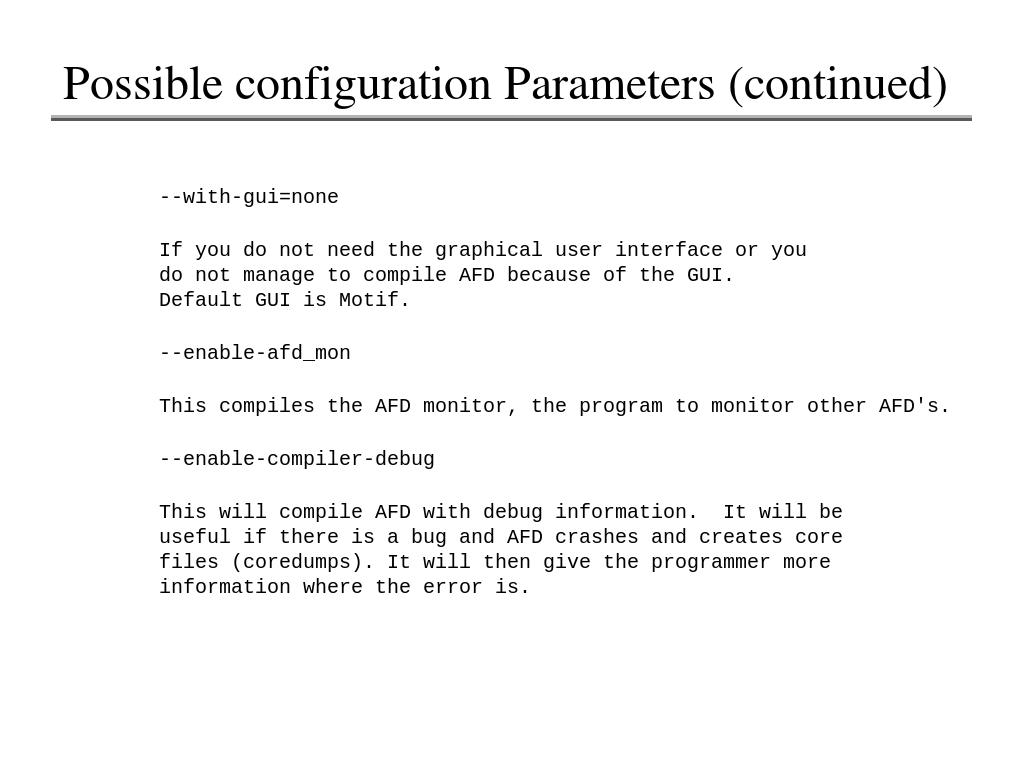 Possible configuration Parameters (continued)

--with-gui=none

If you do not need the graphical user interface or you do not manage to compile AFD because of the GUI. Default GUI is Motif.

--enable-afd_mon

This compiles the AFD monitor, the program to monitor other AFD's.

--enable-compiler-debug

This will compile AFD with debug information.  It will be useful if there is a bug and AFD crashes and creates core files (coredumps). It will then give the programmer more information where the error is.